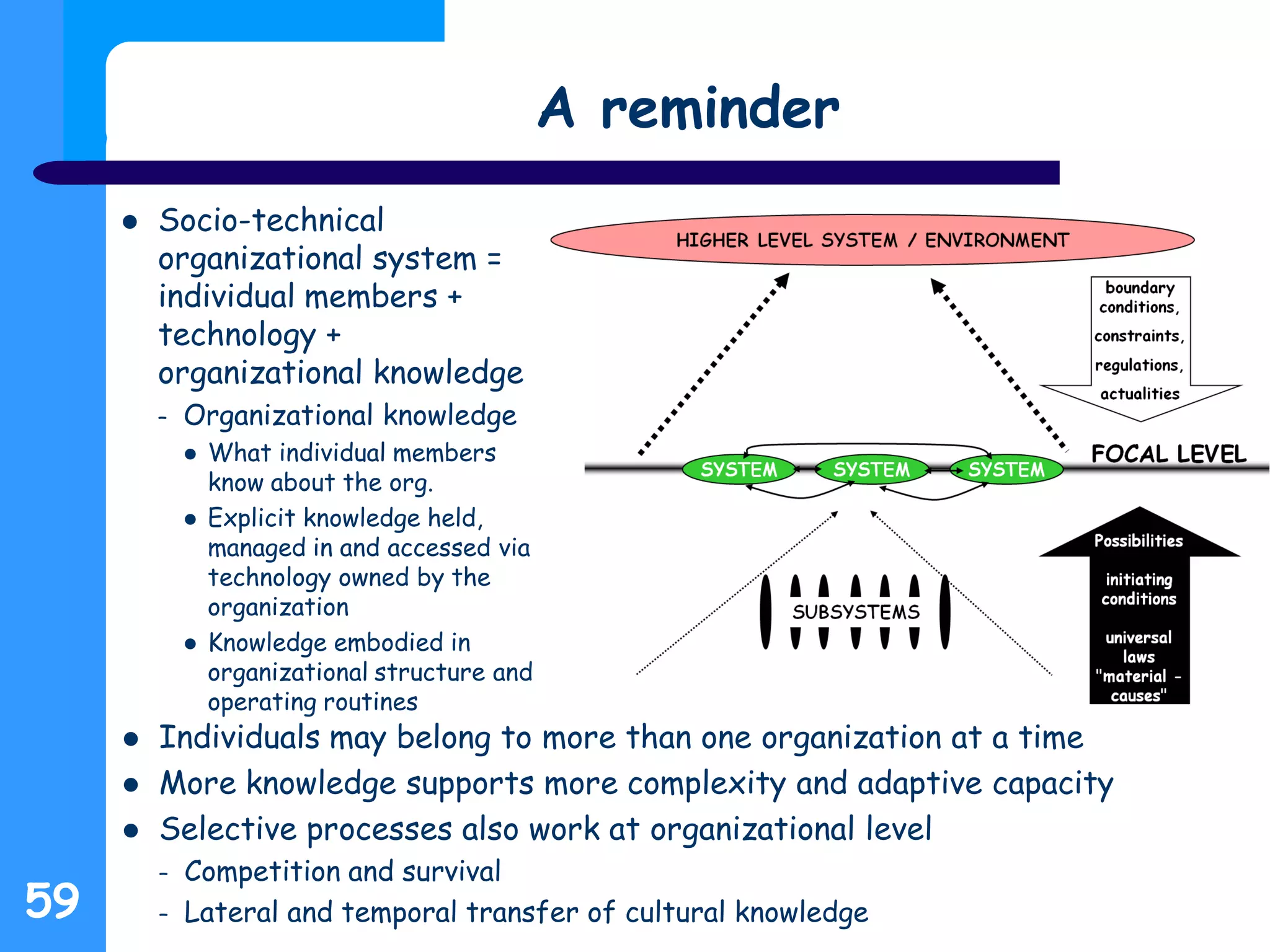 A reminder

- Socio-technical organizational system = individual members + technology + organizational knowledge
  - Organizational knowledge
    - What individual members know about the org.
    - Explicit knowledge held, managed in and accessed via technology owned by the organization
    - Knowledge embodied in organizational structure and operating routines

HIGHER LEVEL SYSTEM / ENVIRONMENT

boundary conditions, constraints, regulations, actualities

FOCAL LEVEL

SYSTEM SYSTEM SYSTEM

SUBSYSTEMS

Possibilities

initiating conditions

universal laws "material - causes"

- Individuals may belong to more than one organization at a time
- More knowledge supports more complexity and adaptive capacity
- Selective processes also work at organizational level
  - Competition and survival
  - Lateral and temporal transfer of cultural knowledge

59